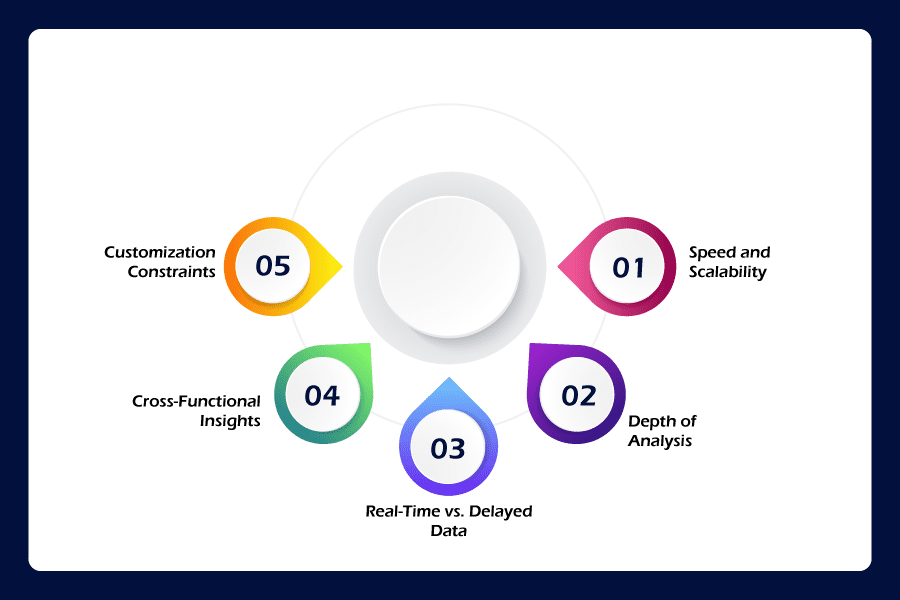 01
Speed and Scalability

02
Depth of Analysis

03
Real-Time vs. Delayed Data

04
Cross-Functional Insights

05
Customization Constraints